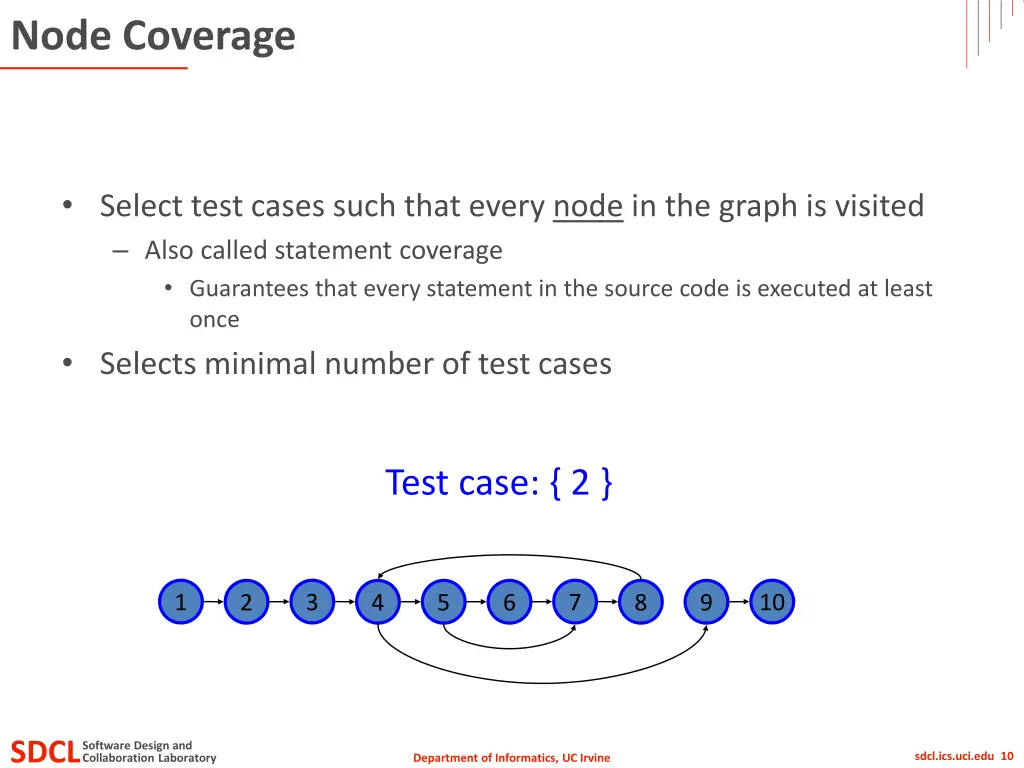 Node Coverage

• Select test cases such that every node in the graph is visited
– Also called statement coverage
• Guarantees that every statement in the source code is executed at least once
• Selects minimal number of test cases

Test case: { 2 }

1 2 3 4 5 6 7 8 9 10

SDCL Software Design and Collaboration Laboratory

Department of Informatics, UC Irvine

sdcl.ics.uci.edu 10